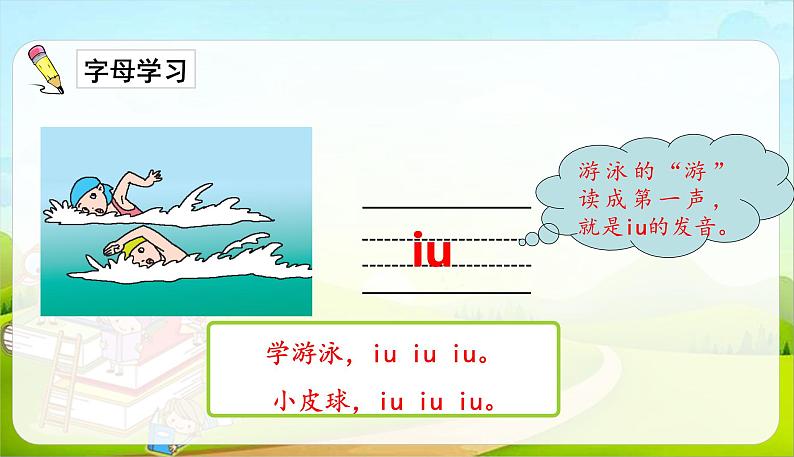 字母学习

iu

游泳的“游”读成第一声，就是iu的发音。

学游泳，iu iu iu。
小皮球，iu iu iu。